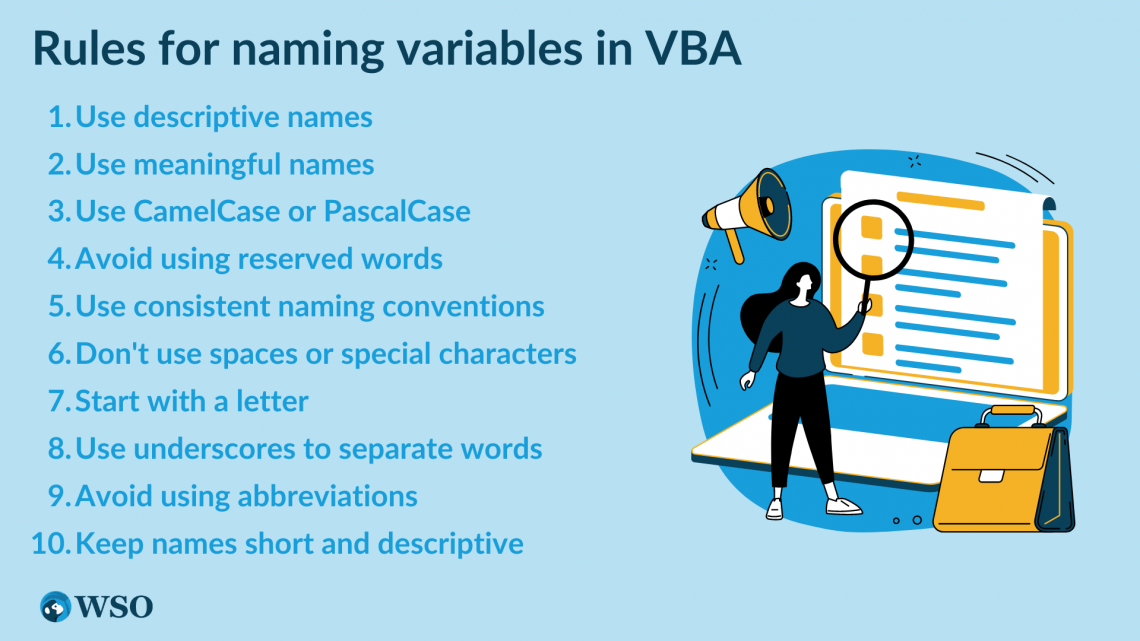 Rules for naming variables in VBA

1. Use descriptive names
2. Use meaningful names
3. Use CamelCase or PascalCase
4. Avoid using reserved words
5. Use consistent naming conventions
6. Don't use spaces or special characters
7. Start with a letter
8. Use underscores to separate words
9. Avoid using abbreviations
10. Keep names short and descriptive

WSO